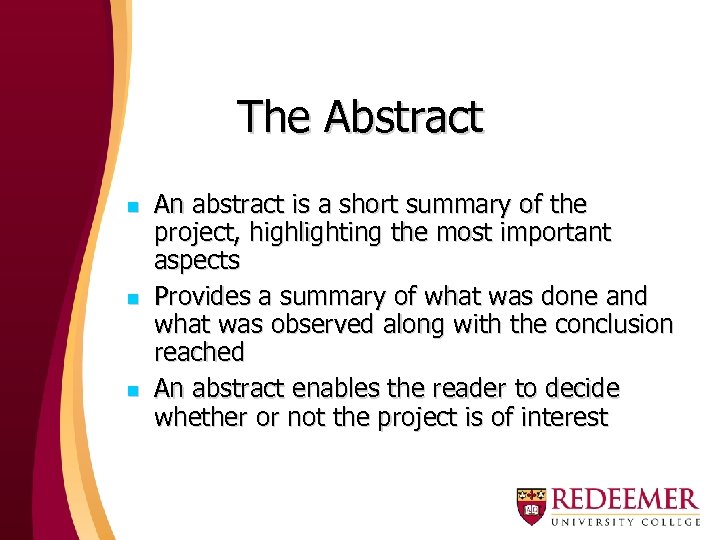 The Abstract

- An abstract is a short summary of the project, highlighting the most important aspects
- Provides a summary of what was done and what was observed along with the conclusion reached
- An abstract enables the reader to decide whether or not the project is of interest

REDEEMER
UNIVERSITY COLLEGE